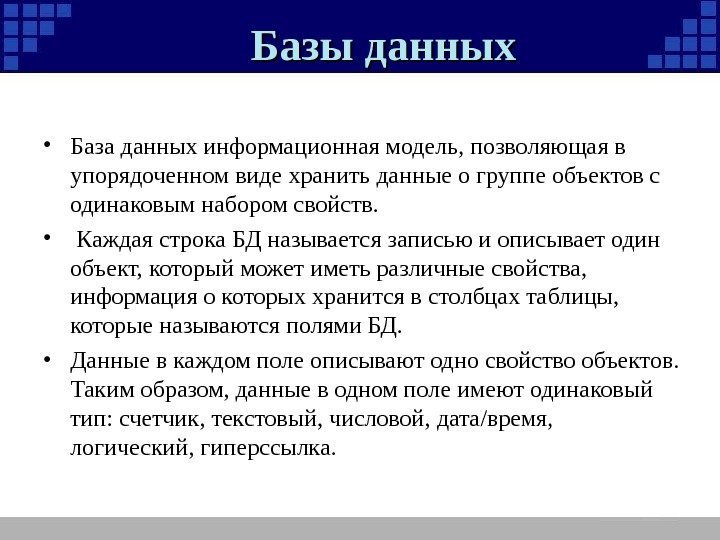 Базы данных

• База данных информационная модель, позволяющая в упорядоченном виде хранить данные о группе объектов с одинаковым набором свойств.

• Каждая строка БД называется записью и описывает один объект, который может иметь различные свойства, информация о которых хранится в столбцах таблицы, которые называются полями БД.

• Данные в каждом поле описывают одно свойство объектов. Таким образом, данные в одном поле имеют одинаковый тип: счетчик, текстовый, числовой, дата/время, логический, гиперссылка.